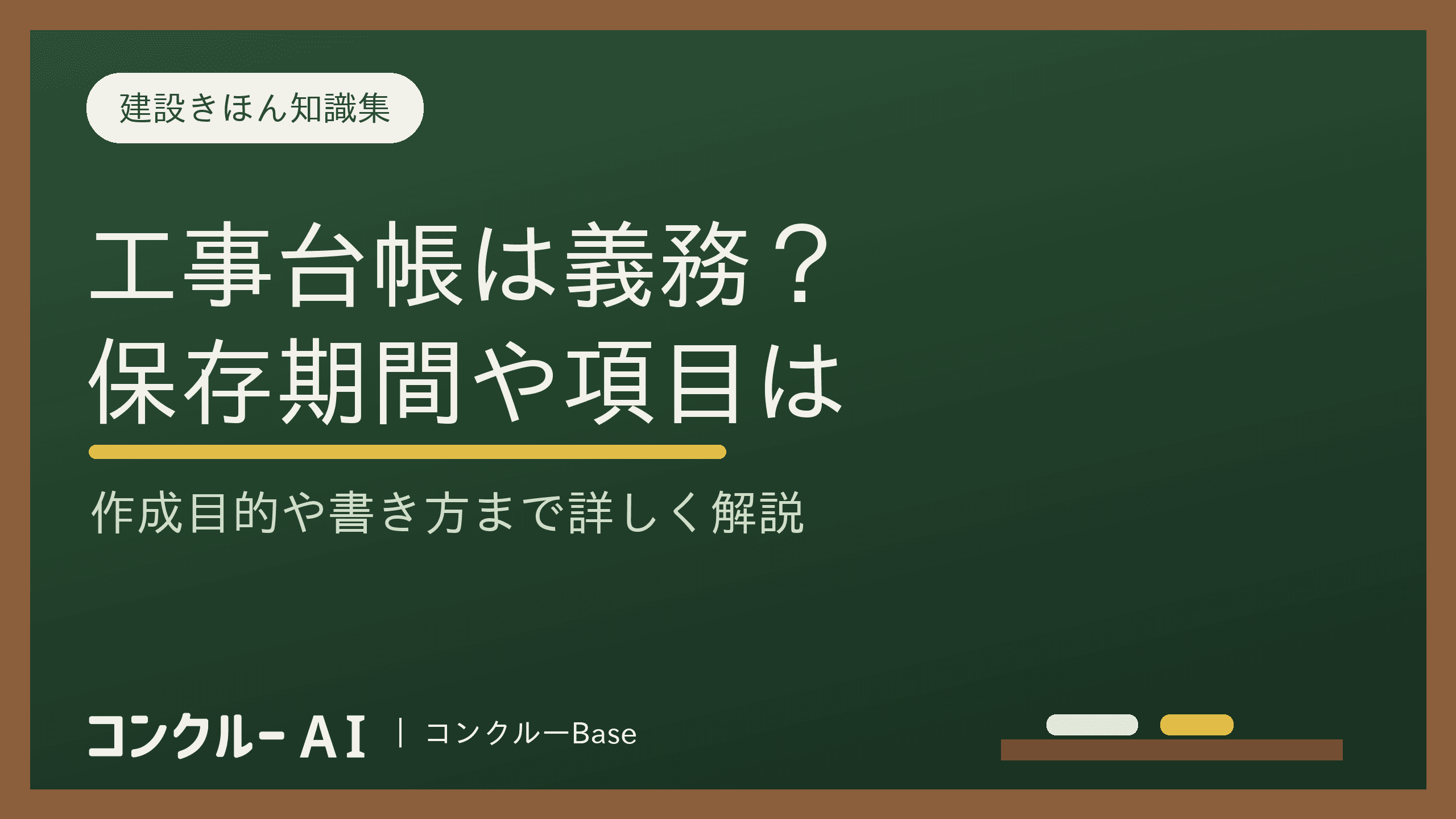 建設きほん知識集

工事台帳は義務？
保存期間や項目は

作成目的や書き方まで詳しく解説

コンクルー AI | コンクルーBase